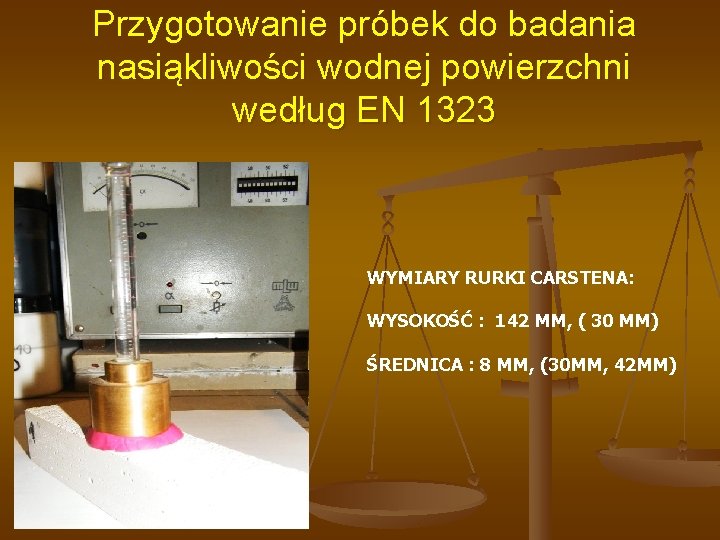 Przygotowanie próbek do badania nasiąkliwości wodnej powierzchni według EN 1323

WYMIARY RURKI CARSTENA:

WYSOKOŚĆ : 142 MM, ( 30 MM)

ŚREDNICA : 8 MM, (30MM, 42MM)